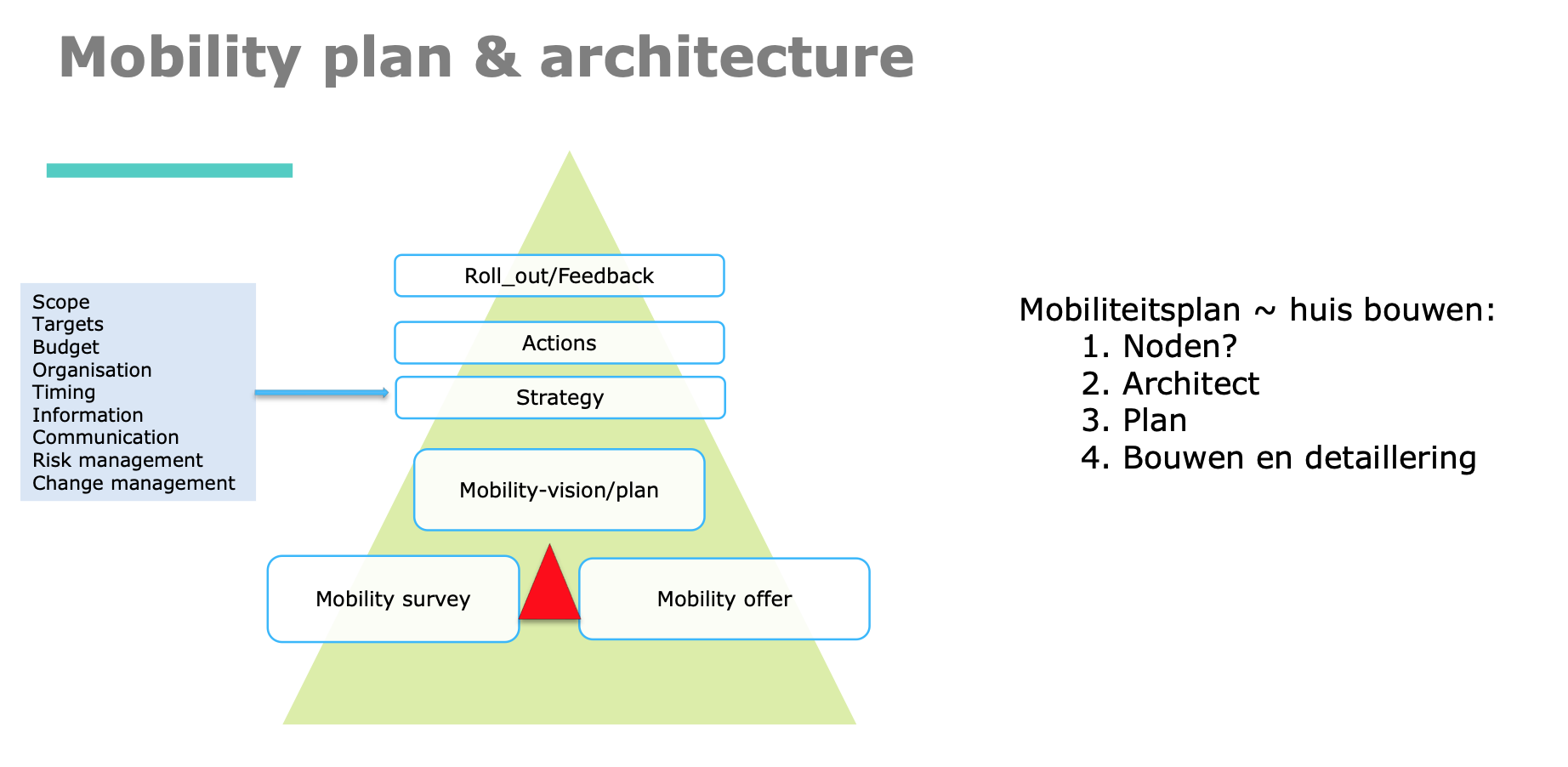 Mobility plan & architecture

Scope
Targets
Budget
Organisation
Timing
Information
Communication
Risk management
Change management

Roll_out/Feedback

Actions

Strategy

Mobility-vision/plan

Mobility survey

Mobility offer

Mobiliteitsplan ~ huis bouwen:
1. Noden?
2. Architect
3. Plan
4. Bouwen en detaillering